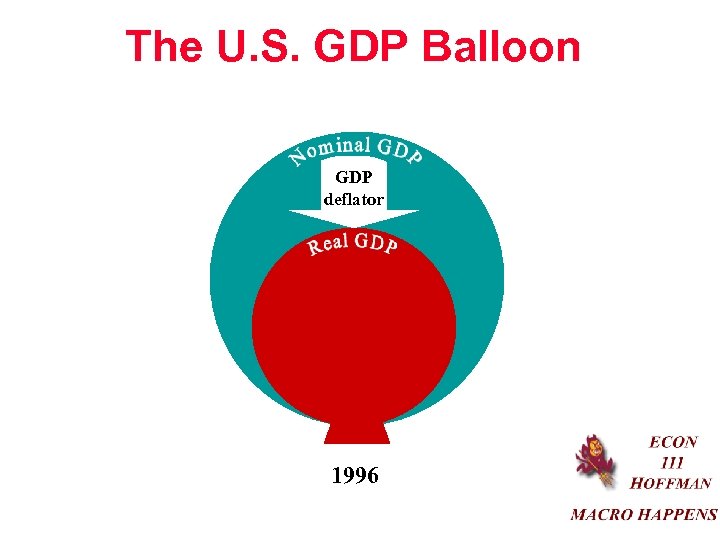 The U.S. GDP Balloon

Nominal GDP

GDP deflator

Real GDP

1996

ECON
111
HOFFMAN

MACRO HAPPENS